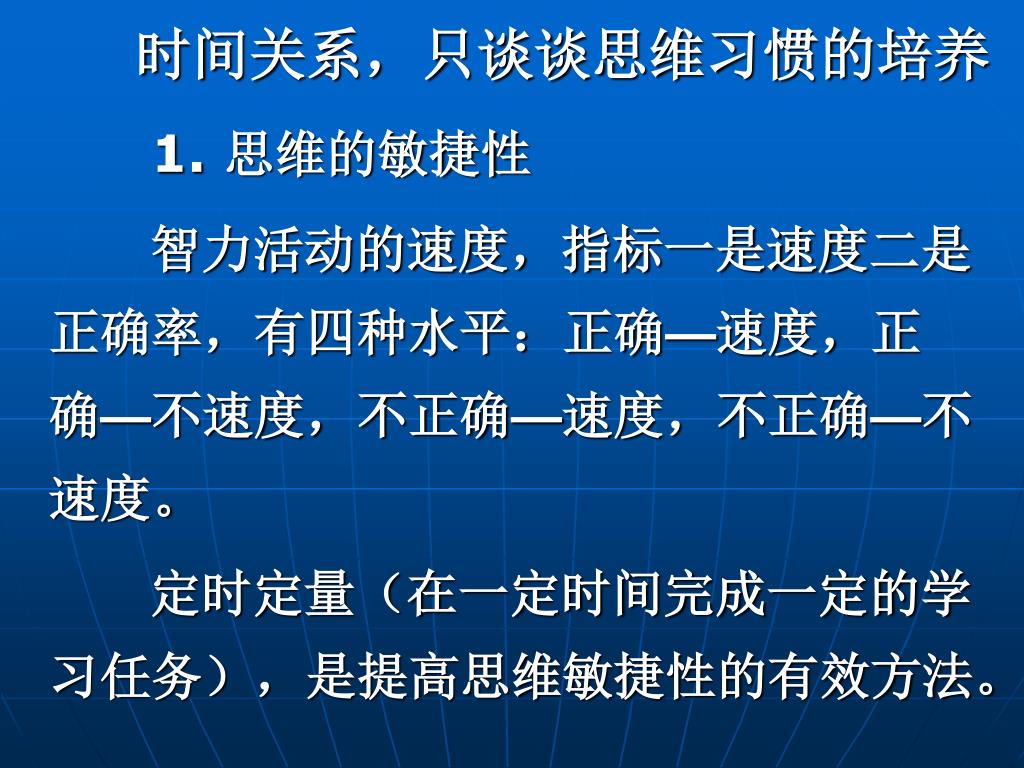 时间关系，只谈谈思维习惯的培养

1. 思维的敏捷性

智力活动的速度，指标一是速度二是正确率，有四种水平：正确—速度，正确—不速度，不正确—速度，不正确—不速度。

定时定量（在一定时间完成一定的学习任务），是提高思维敏捷性的有效方法。